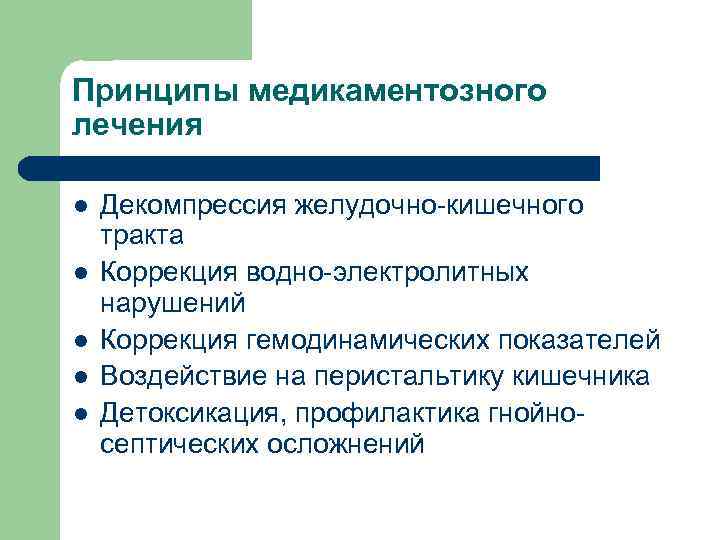 Принципы медикаментозного лечения

- Декомпрессия желудочно-кишечного тракта
- Коррекция водно-электролитных нарушений
- Коррекция гемодинамических показателей
- Воздействие на перистальтику кишечника
- Детоксикация, профилактика гнойно-септических осложнений